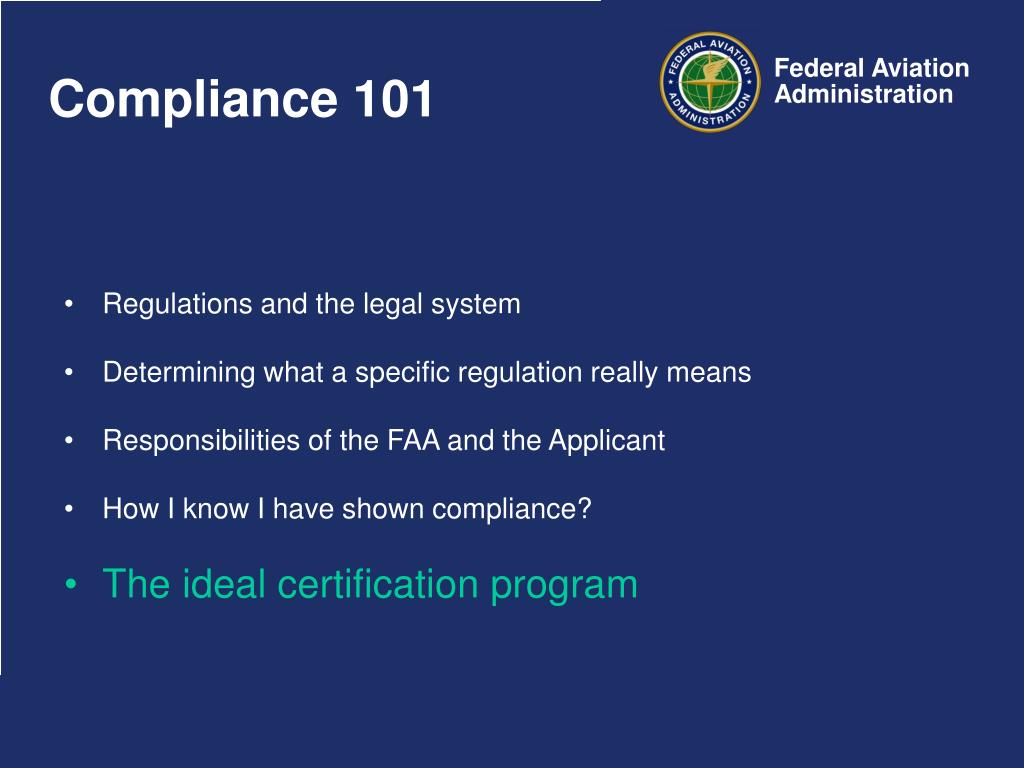 Compliance 101

FEDERAL AVIATION ADMINISTRATION

Federal Aviation Administration

• Regulations and the legal system

• Determining what a specific regulation really means

• Responsibilities of the FAA and the Applicant

• How I know I have shown compliance?

• The ideal certification program